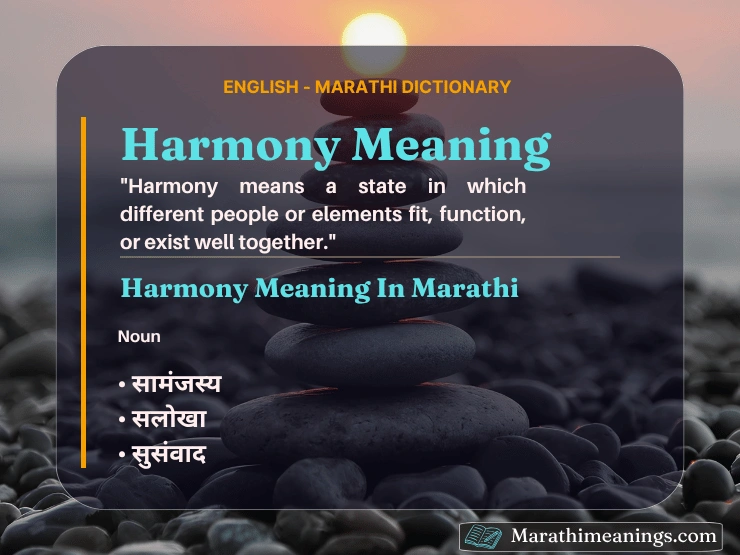 ENGLISH - MARATHI DICTIONARY

Harmony Meaning

"Harmony means a state in which different people or elements fit, function, or exist well together."

Harmony Meaning In Marathi

Noun

• सामंजस्य
• सलोखा
• सुसंवाद

Marathimeanings.com